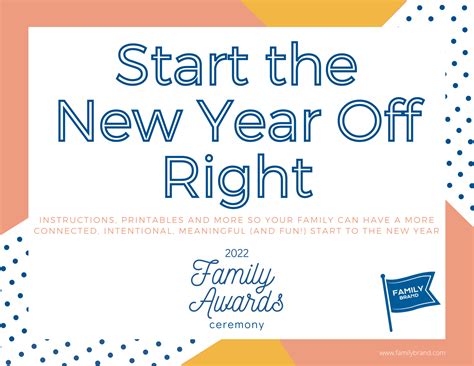 Start the New Year Off Right

INSTRUCTIONS, PRINTABLES AND MORE SO YOUR FAMILY CAN HAVE A MORE CONNECTED, INTENTIONAL, MEANINGFUL (AND FUN!) START TO THE NEW YEAR

2022
Family Awards
ceremony

FAMILY BRAND

www.familybrand.com